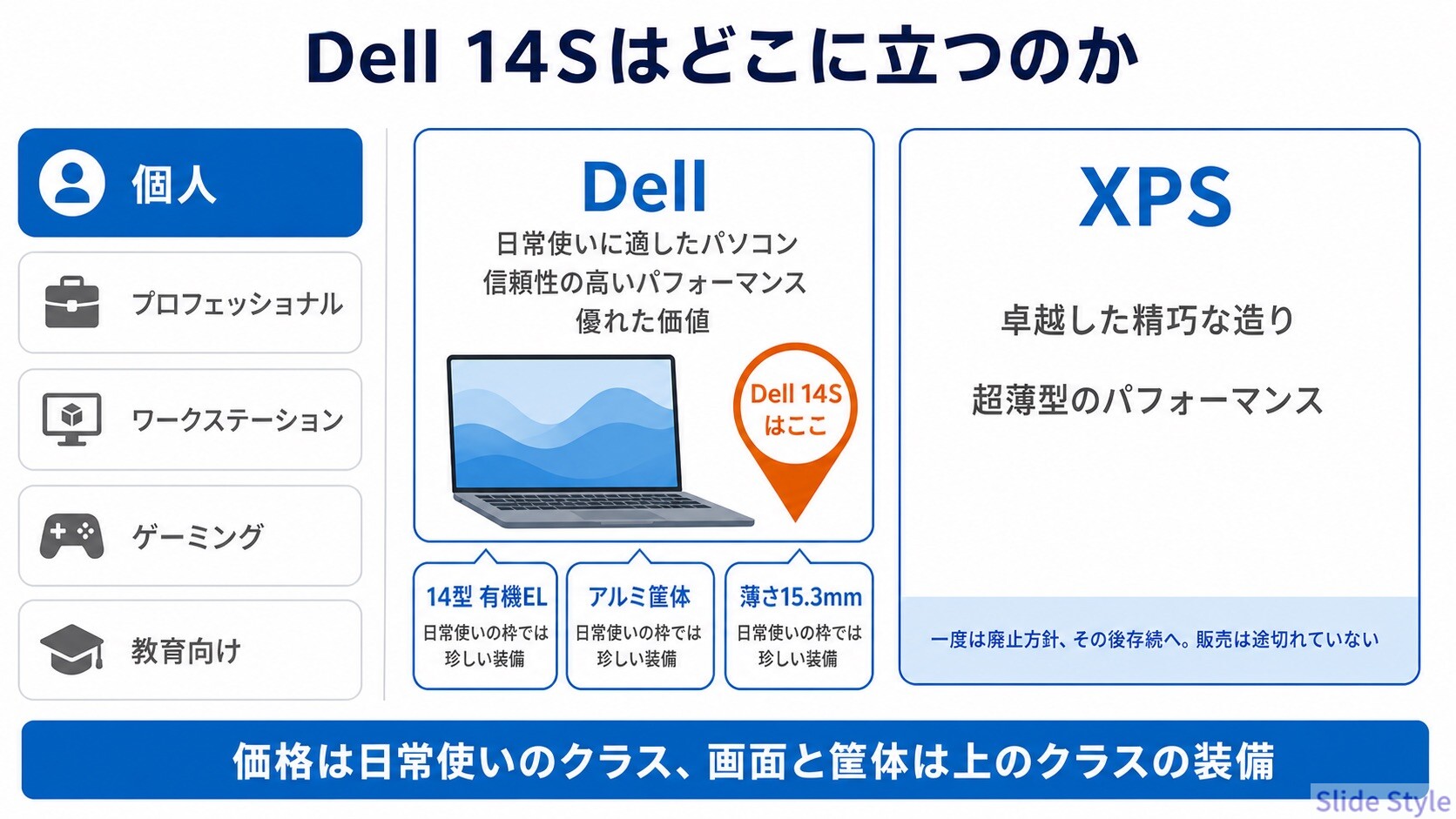 Dell 14Sはどこに立つのか

個人

プロフェッショナル

ワークステーション

ゲーミング

教育向け

Dell

日常使いに適したパソコン
信頼性の高いパフォーマンス
優れた価値

Dell 14S はここ

14型 有機EL
日常使いの枠では珍しい装備

アルミ筐体
日常使いの枠では珍しい装備

薄さ15.3mm
日常使いの枠では珍しい装備

XPS

卓越した精巧な造り

超薄型のパフォーマンス

一度は廃止方針、その後存続へ。販売は途切れていない

価格は日常使いのクラス、画面と筐体は上のクラスの装備

Slide Style